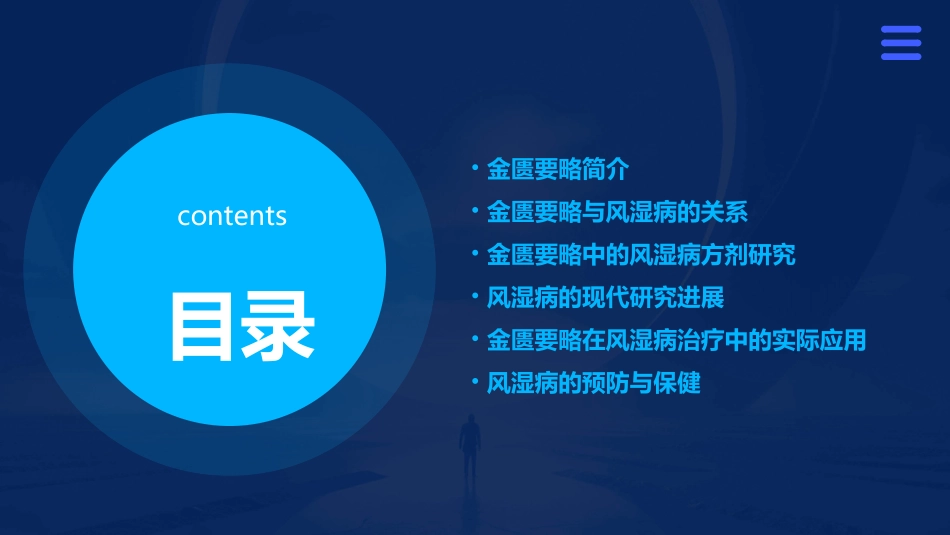 contents

目录

• 金匮要略简介
• 金匮要略与风湿病的关系
• 金匮要略中的风湿病方剂研究
• 风湿病的现代研究进展
• 金匮要略在风湿病治疗中的实际应用
• 风湿病的预防与保健